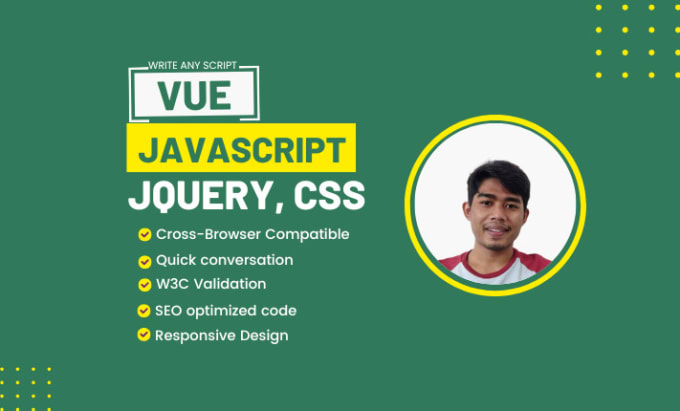 WRITE ANY SCRIPT
VUE
JAVASCRIPT
JQUERY, CSS

Cross-Browser Compatible
Quick conversation
W3C Validation
SEO optimized code
Responsive Design